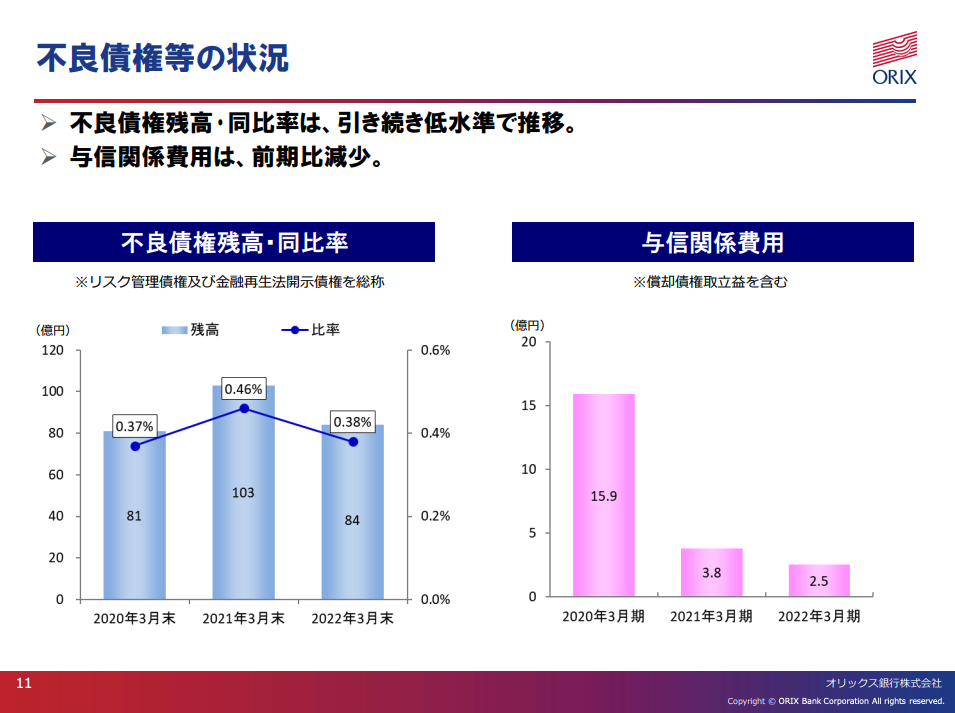 不良債権等の状況

ORIX

➢ 不良債権残高・同比率は、引き続き低水準で推移。
➢ 与信関係費用は、前期比減少。

不良債権残高・同比率

※リスク管理債権及び金融再生法開示債権を総称

(億円)
残高
比率

120
100
80
60
40
20
0

0.6%
0.4%
0.2%
0.0%

0.37%
0.46%
0.38%

81
103
84

2020年3月末
2021年3月末
2022年3月末

与信関係費用

※償却債権取立益を含む

(億円)
20
15
10
5
0

15.9
3.8
2.5

2020年3月期
2021年3月期
2022年3月期

11

オリックス銀行株式会社
Copyright © ORIX Bank Corporation All rights reserved.